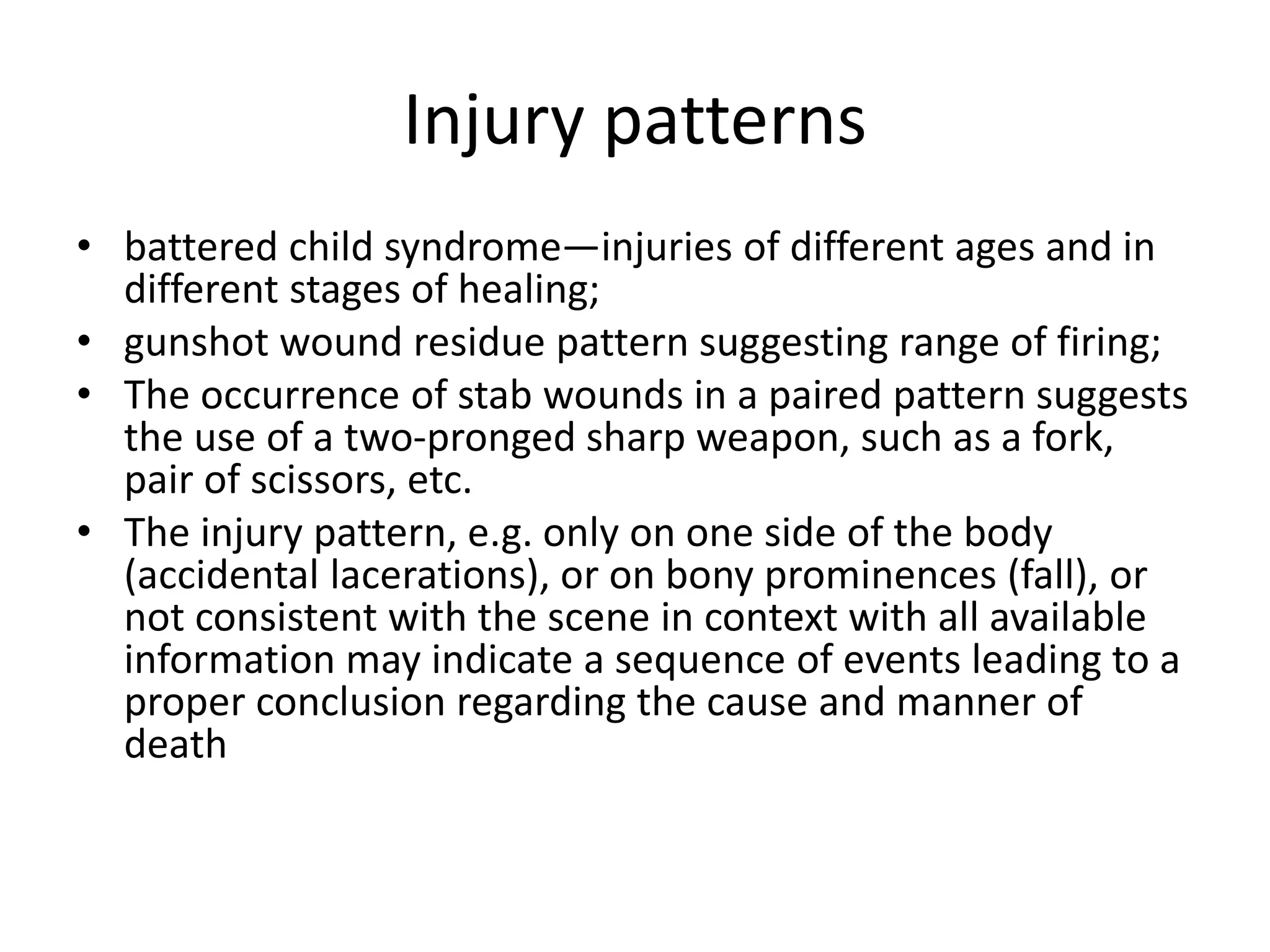 Injury patterns

• battered child syndrome—injuries of different ages and in different stages of healing;
• gunshot wound residue pattern suggesting range of firing;
• The occurrence of stab wounds in a paired pattern suggests the use of a two-pronged sharp weapon, such as a fork, pair of scissors, etc.
• The injury pattern, e.g. only on one side of the body (accidental lacerations), or on bony prominences (fall), or not consistent with the scene in context with all available information may indicate a sequence of events leading to a proper conclusion regarding the cause and manner of death